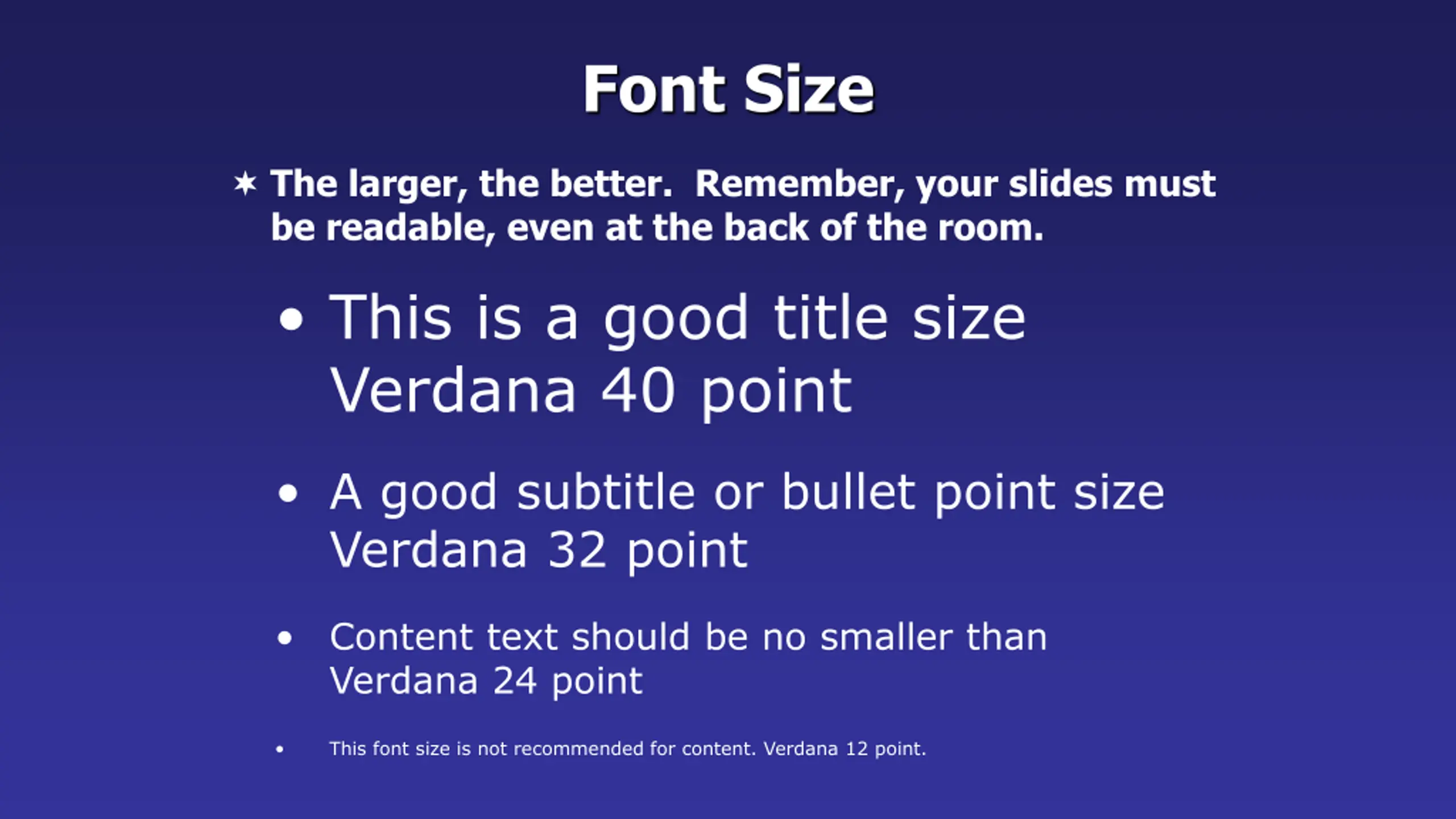 Font Size

✶ The larger, the better. Remember, your slides must be readable, even at the back of the room.

• This is a good title size Verdana 40 point

• A good subtitle or bullet point size Verdana 32 point

• Content text should be no smaller than Verdana 24 point

• This font size is not recommended for content. Verdana 12 point.